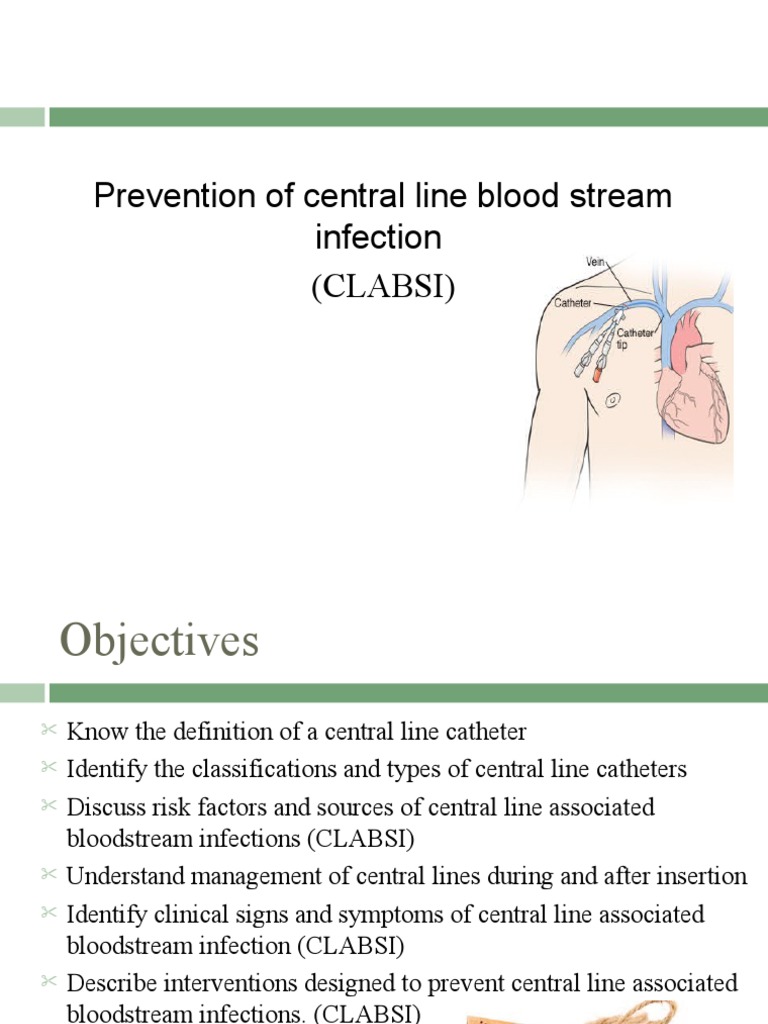 Prevention of central line blood stream infection

(CLABSI)

Vein

Catheter

Catheter tip

Objectives

Know the definition of a central line catheter

Identify the classifications and types of central line catheters

Discuss risk factors and sources of central line associated bloodstream infections (CLABSI)

Understand management of central lines during and after insertion

Identify clinical signs and symptoms of central line associated bloodstream infection (CLABSI)

Describe interventions designed to prevent central line associated bloodstream infections. (CLABSI)